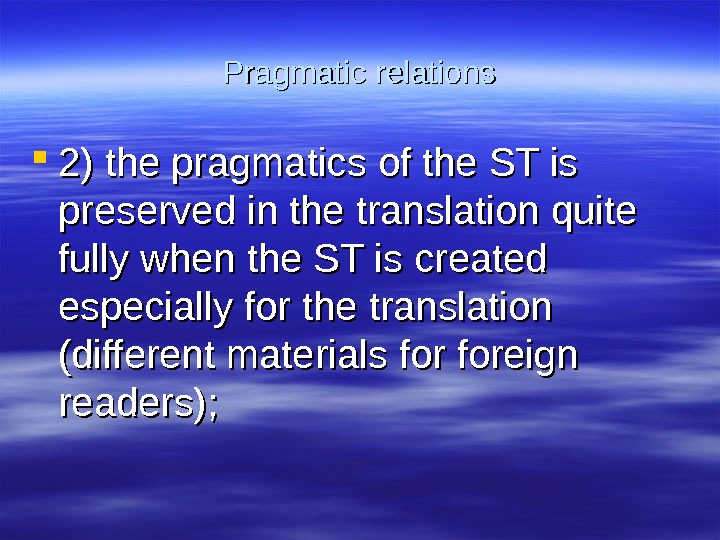 Pragmatic relations

2) the pragmatics of the ST is preserved in the translation quite fully when the ST is created especially for the translation (different materials for foreign readers);